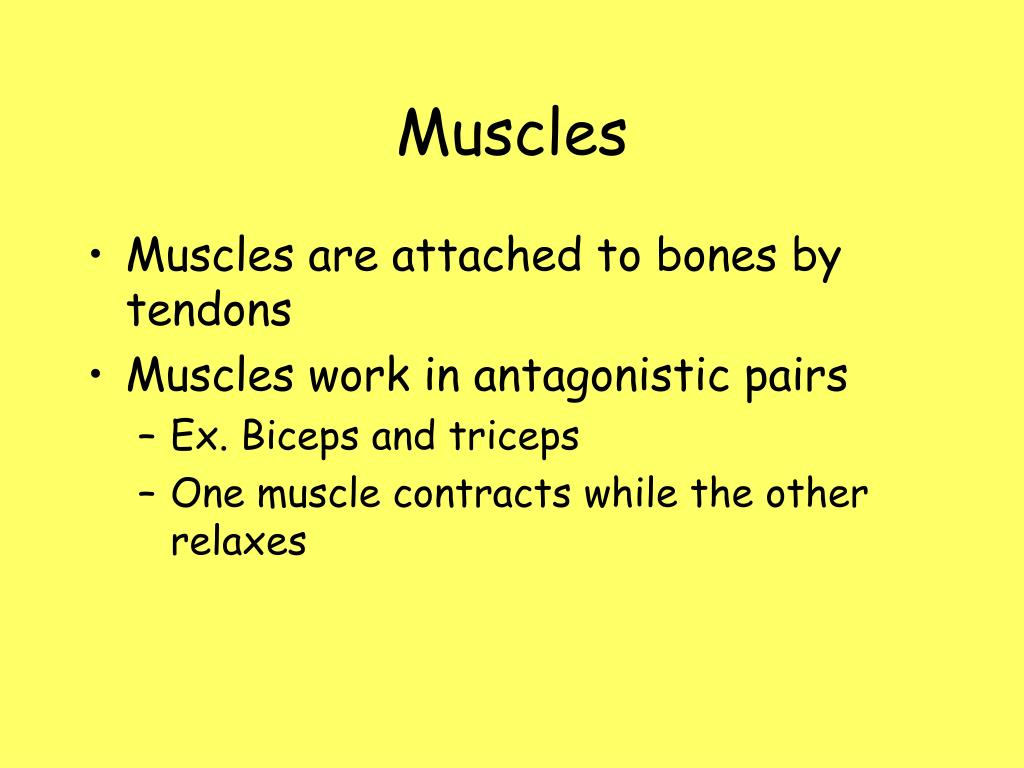 Muscles

• Muscles are attached to bones by tendons
• Muscles work in antagonistic pairs
– Ex. Biceps and triceps
– One muscle contracts while the other relaxes